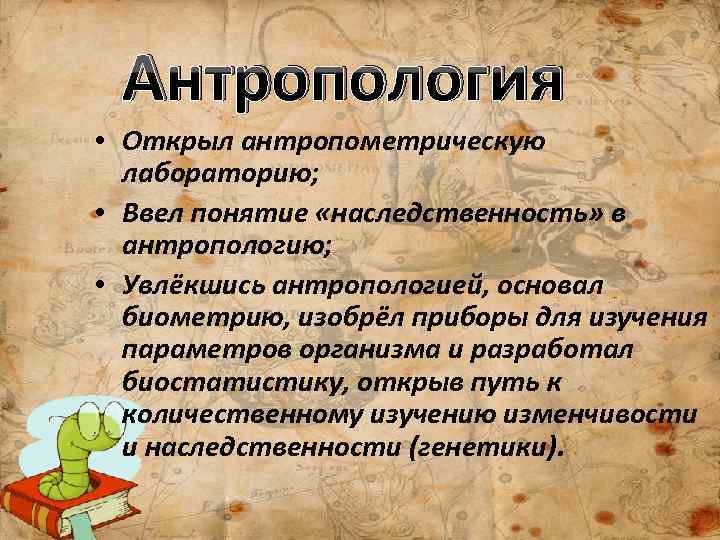 Антропология

• Открыл антропометрическую лабораторию;

• Ввел понятие «наследственность» в антропологию;

• Увлёкшись антропологией, основал биометрию, изобрёл приборы для изучения параметров организма и разработал биостатистику, открыв путь к количественному изучению изменчивости и наследственности (генетики).